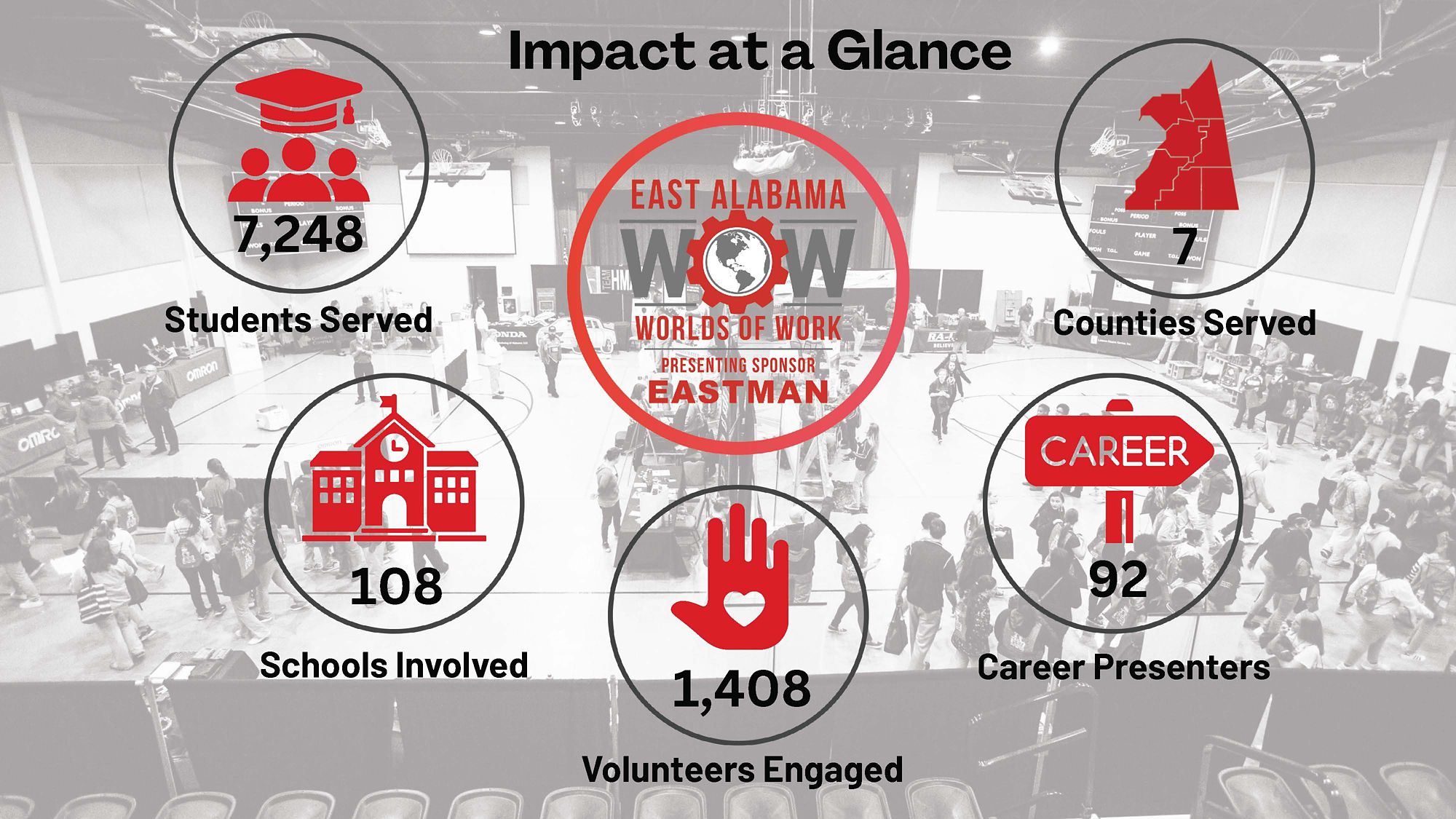 Impact at a Glance

7,248

Students Served

EAST ALABAMA

WOW

WORLDS OF WORK

PRESENTING SPONSOR

EASTMAN

7

Counties Served

108

Schools Involved

1,408

Volunteers Engaged

CAREER

92

Career Presenters